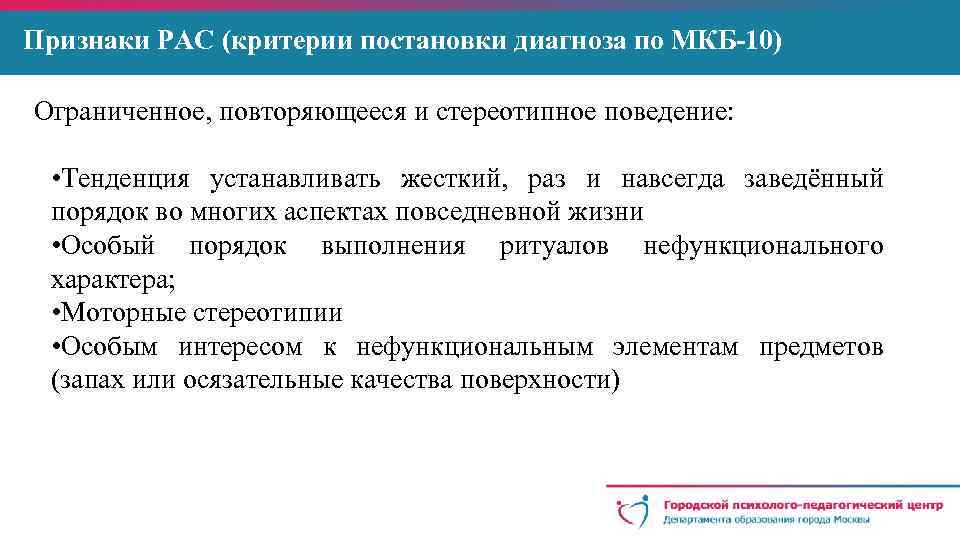 Признаки РАС (критерии постановки диагноза по МКБ-10)

Ограниченное, повторяющееся и стереотипное поведение:

•Тенденция устанавливать жесткий, раз и навсегда заведённый порядок во многих аспектах повседневной жизни
•Особый порядок выполнения ритуалов нефункционального характера;
•Моторные стереотипии
•Особым интересом к нефункциональным элементам предметов (запах или осязательные качества поверхности)

Городской психолого-педагогический центр
Департамента образования города Москвы